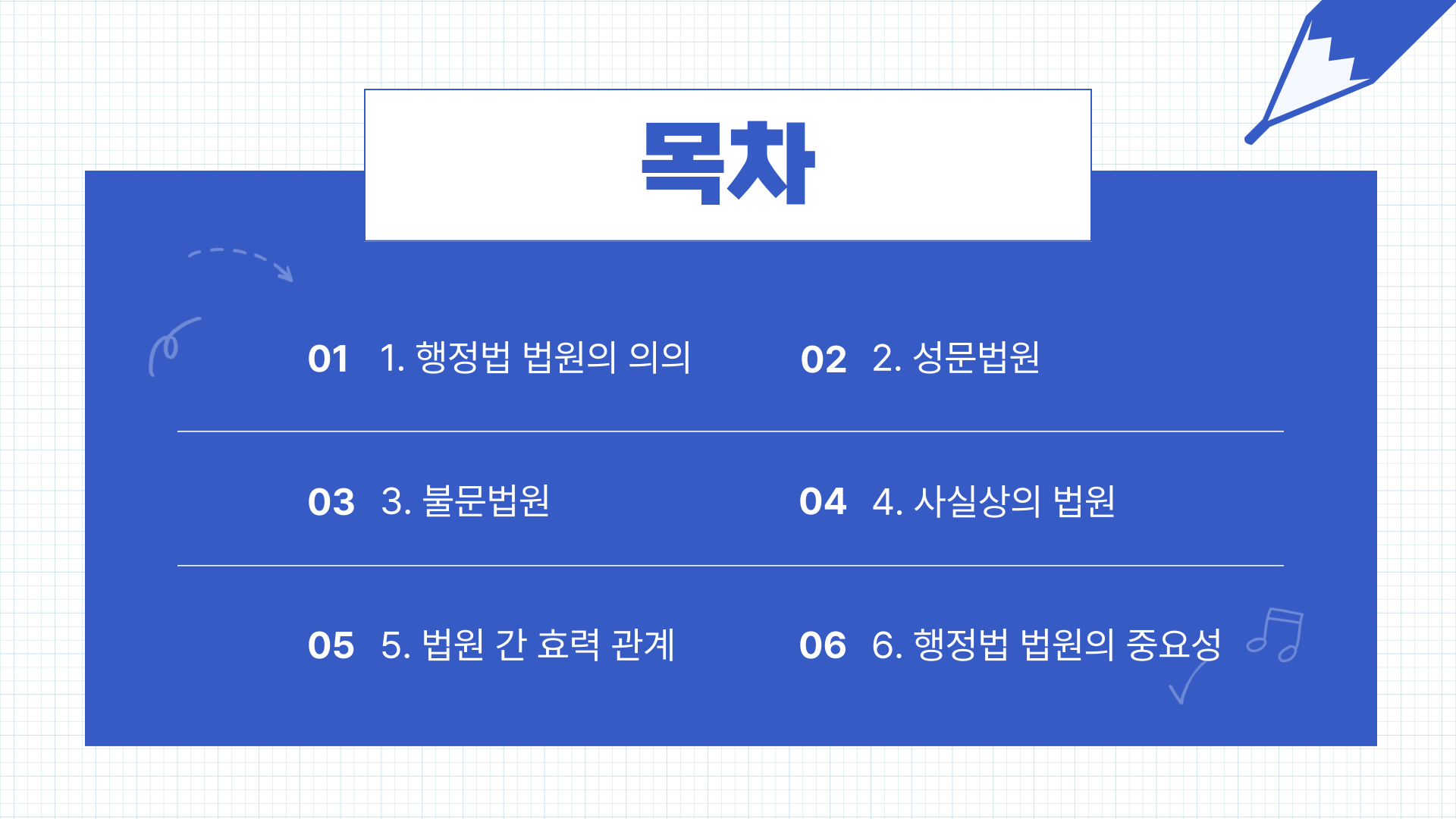 목차

01 1. 행정법 법원의 의의

02 2. 성문법원

03 3. 불문법원

04 4. 사실상의 법원

05 5. 법원 간 효력 관계

06 6. 행정법 법원의 중요성